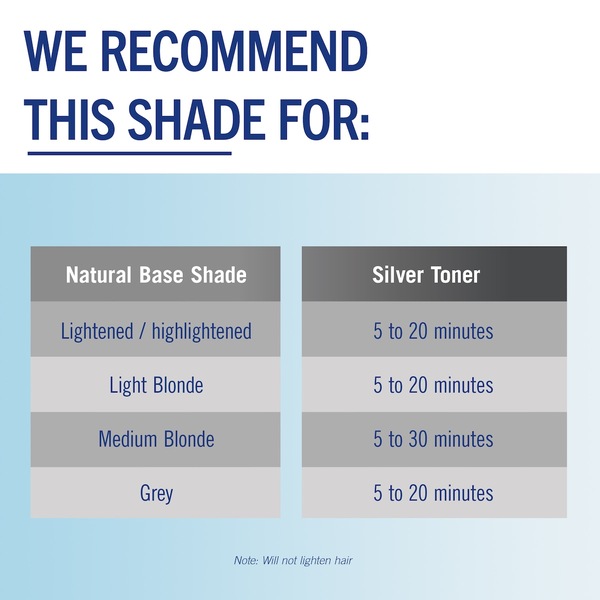 WE RECOMMEND THIS SHADE FOR:

| Natural Base Shade | Silver Toner |
|---|---|
| Lightened / highlightened | 5 to 20 minutes |
| Light Blonde | 5 to 20 minutes |
| Medium Blonde | 5 to 30 minutes |
| Grey | 5 to 20 minutes |

Note: Will not lighten hair